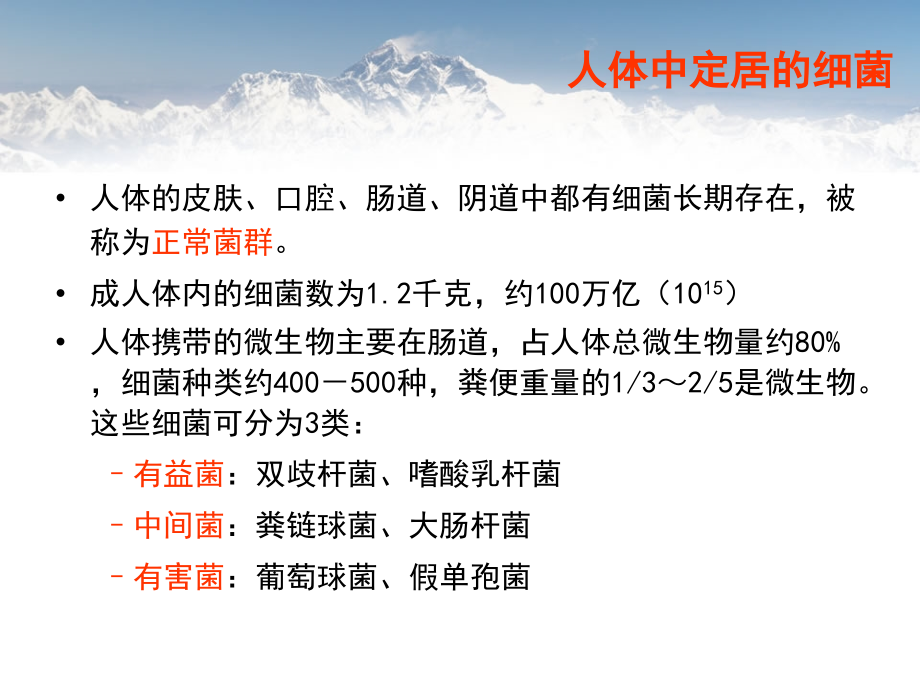 人体中定居的细菌

• 人体的皮肤、口腔、肠道、阴道中都有细菌长期存在，被称为正常菌群。

• 成人体内的细菌数为1.2千克，约100万亿（$10^{15}$）

• 人体携带的微生物主要在肠道，占人体总微生物量约80%，细菌种类约400－500种，粪便重量的1/3～2/5是微生物。这些细菌可分为3类：

– 有益菌：双歧杆菌、嗜酸乳杆菌

– 中间菌：粪链球菌、大肠杆菌

– 有害菌：葡萄球菌、假单孢菌